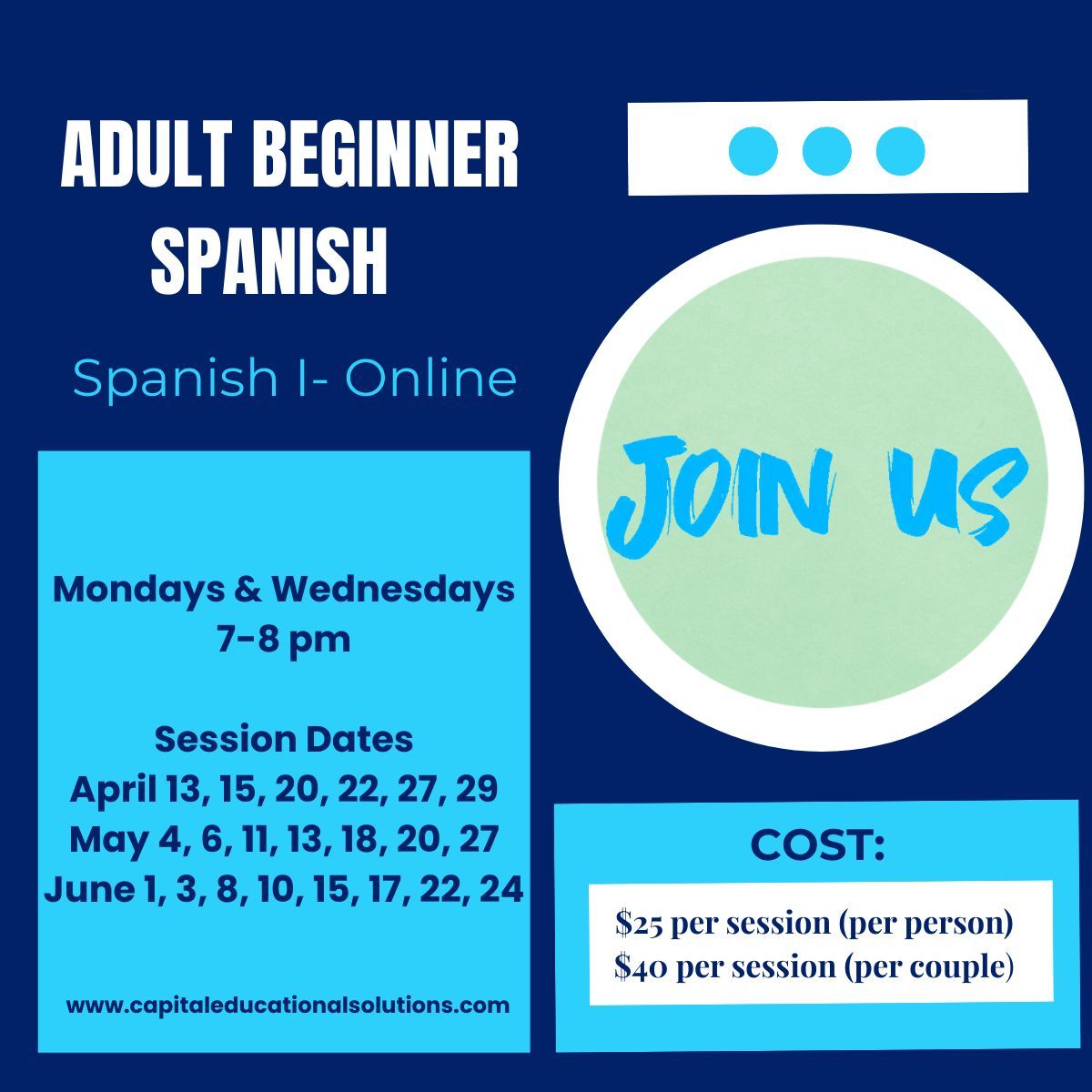 ADULT BEGINNER SPANISH

Spanish I- Online

JOIN US

Mondays & Wednesdays
7-8 pm

Session Dates
April 13, 15, 20, 22, 27, 29
May 4, 6, 11, 13, 18, 20, 27
June 1, 3, 8, 10, 15, 17, 22, 24

www.capitaleducationalsolutions.com

COST:

\$25 per session (per person)
\$40 per session (per couple)